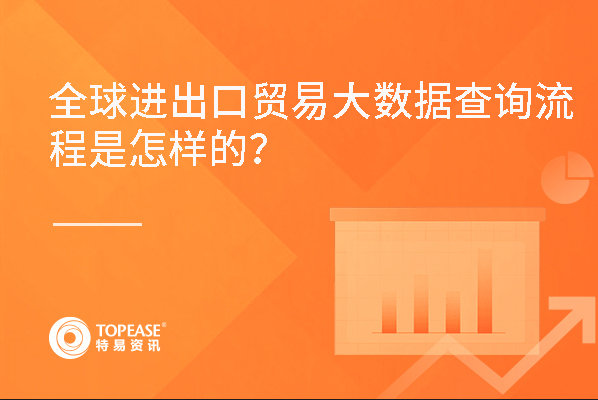 全球进出口贸易大数据查询流程是怎样的?

TOPEASE®
特易资讯